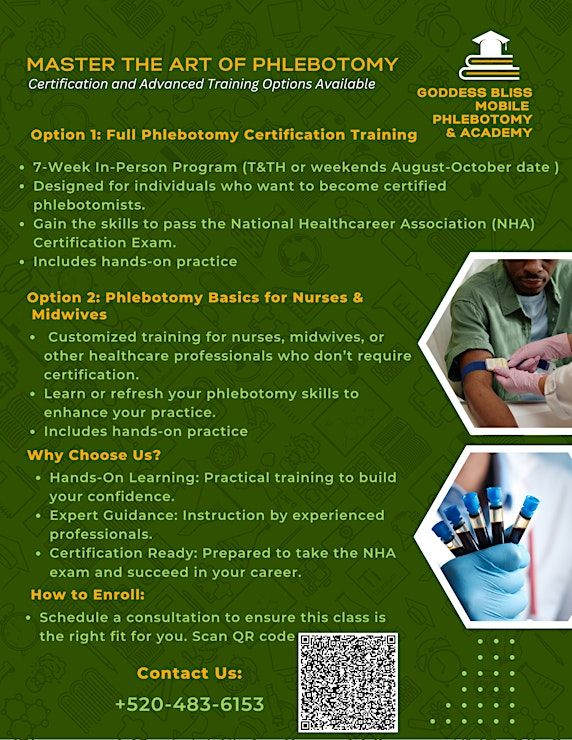 MASTER THE ART OF PHLEBOTOMY
Certification and Advanced Training Options Available

GODDESS BLISS MOBILE PHLEBOTOMY & ACADEMY

Option 1: Full Phlebotomy Certification Training

• 7-Week In-Person Program (T&TH or weekends August-October date )
• Designed for individuals who want to become certified phlebotomists.
• Gain the skills to pass the National Healthcareer Association (NHA) Certification Exam.
• Includes hands-on practice

Option 2: Phlebotomy Basics for Nurses & Midwives

• Customized training for nurses, midwives, or other healthcare professionals who don't require certification.
• Learn or refresh your phlebotomy skills to enhance your practice.
• Includes hands-on practice

Why Choose Us?

• Hands-On Learning: Practical training to build your confidence.
• Expert Guidance: Instruction by experienced professionals.
• Certification Ready: Prepared to take the NHA exam and succeed in your career.

How to Enroll:

• Schedule a consultation to ensure this class is the right fit for you. Scan QR code

Contact Us:
+520-483-6153